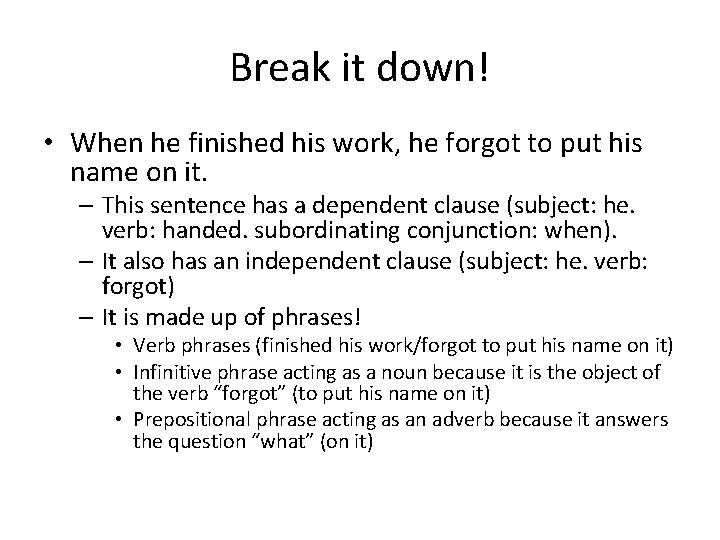 Break it down!

• When he finished his work, he forgot to put his name on it.
– This sentence has a dependent clause (subject: he. verb: handed. subordinating conjunction: when).
– It also has an independent clause (subject: he. verb: forgot)
– It is made up of phrases!
• Verb phrases (finished his work/forgot to put his name on it)
• Infinitive phrase acting as a noun because it is the object of the verb “forgot” (to put his name on it)
• Prepositional phrase acting as an adverb because it answers the question “what” (on it)